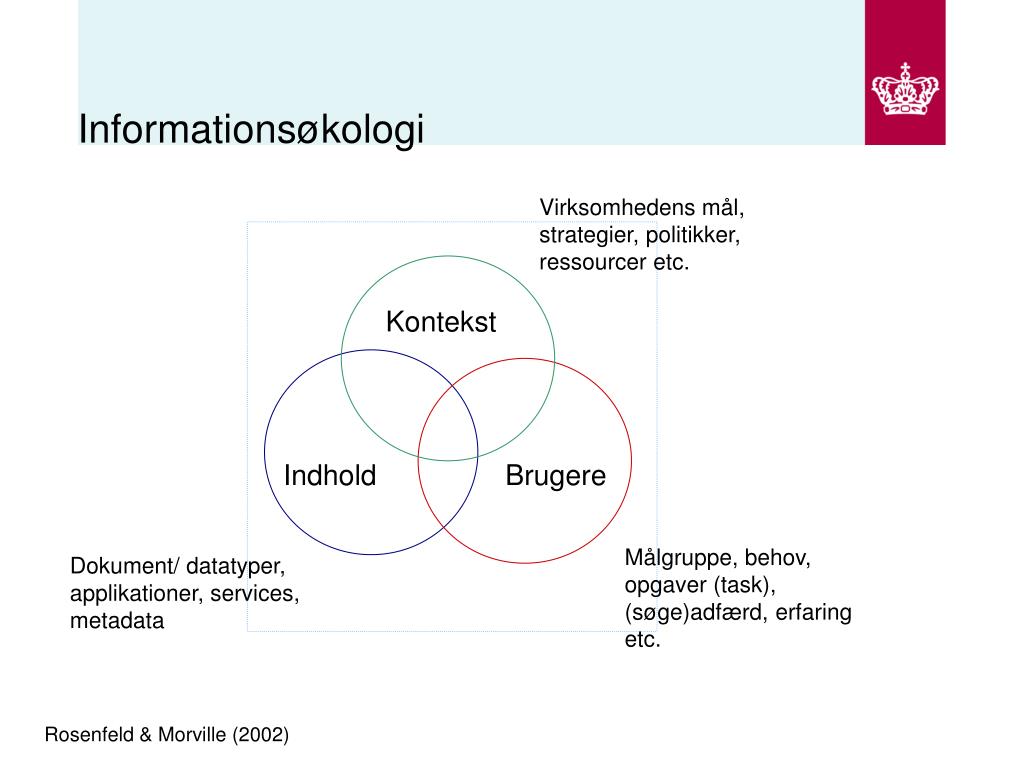 Informationsøkologi

Virksomhedens mål, strategier, politikker, ressourcer etc.

Kontekst

Indhold

Brugere

Dokument/ datatyper, applikationer, services, metadata

Målgruppe, behov, opgaver (task), (søge)adfærd, erfaring etc.

Rosenfeld & Morville (2002)